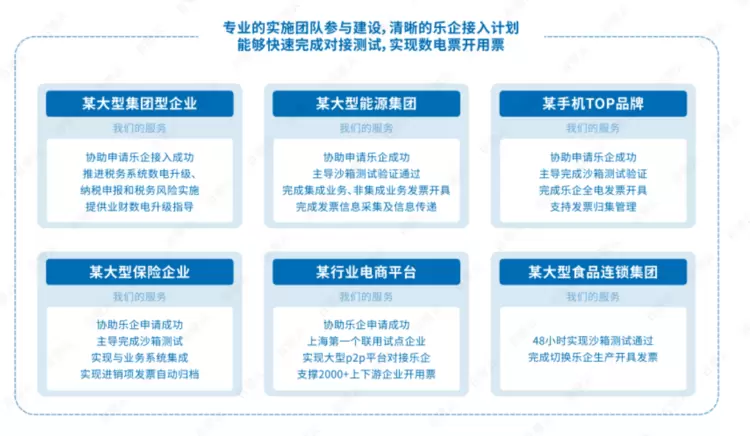 专业的实施团队参与建设，清晰的乐企接入计划
能够快速完成对接测试，实现数电票开用票

某大型集团型企业

我们的服务

协助申请乐企接入成功
推进税务系统数电升级、
纳税申报和税务风险实施
提供业财数电升级指导

某大型能源集团

我们的服务

协助申请乐企成功
主导沙箱测试验证通过
完成集成业务、非集成业务发票开具
完成发票信息采集及信息传递

某手机TOP品牌

我们的服务

协助申请乐企成功
主导完成沙箱测试验证
完成乐企全电发票开具
支持发票归集管理

某大型保险企业

我们的服务

协助乐企申请成功
主导完成沙箱测试
实现与业务系统集成
实现进销项发票自动归档

某行业电商平台

我们的服务

协助乐企申请成功
上海第一个联用试点企业
实现大型p2p平台对接乐企
支撑2000+上下游企业开用票

某大型食品连锁集团

我们的服务

48小时实现沙箱测试通过
完成切换乐企生产开具发票